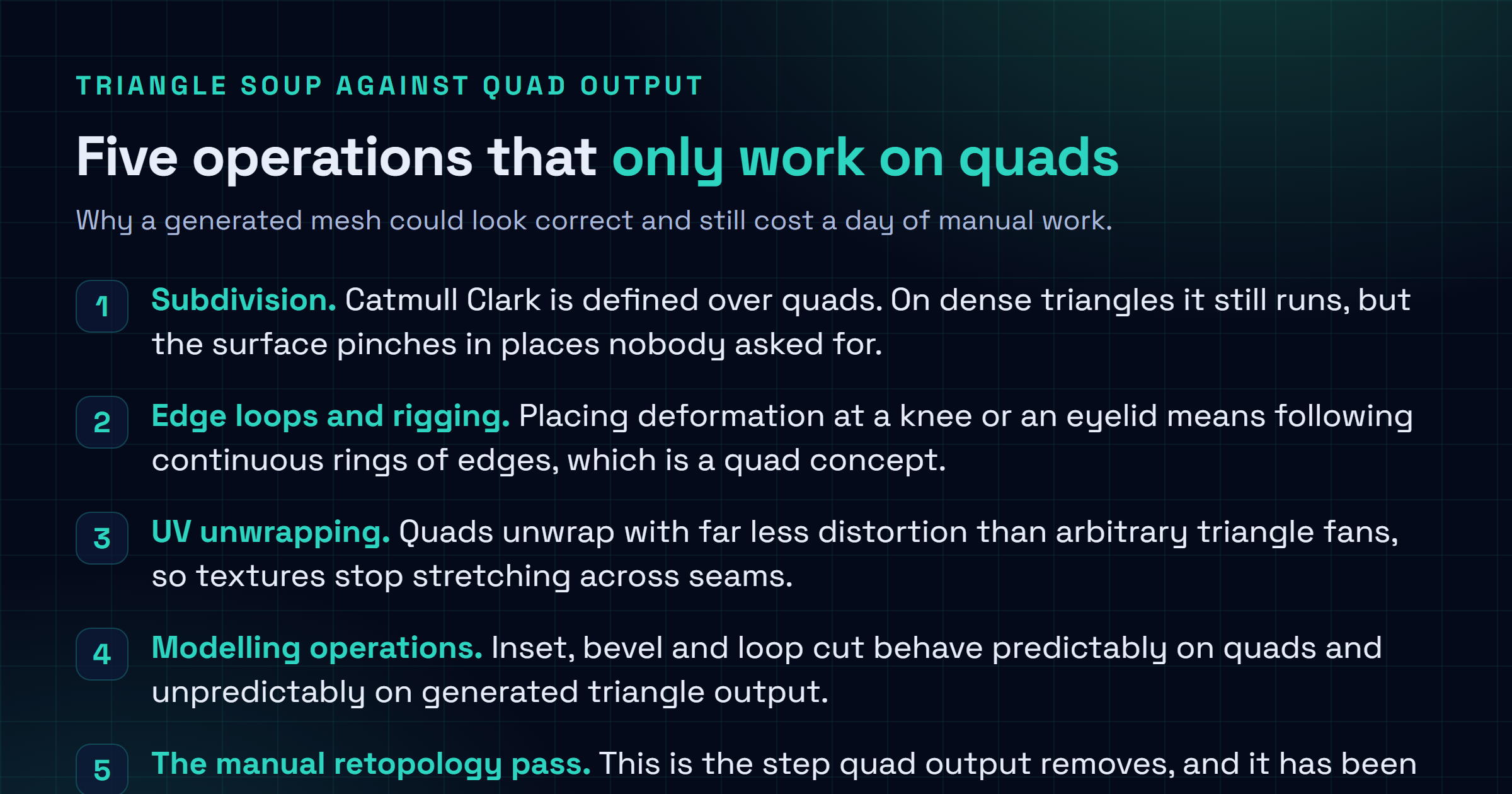 TRIANGLE SOUP AGAINST QUAD OUTPUT

Five operations that only work on quads

Why a generated mesh could look correct and still cost a day of manual work.

1 Subdivision. Catmull Clark is defined over quads. On dense triangles it still runs, but the surface pinches in places nobody asked for.

2 Edge loops and rigging. Placing deformation at a knee or an eyelid means following continuous rings of edges, which is a quad concept.

3 UV unwrapping. Quads unwrap with far less distortion than arbitrary triangle fans, so textures stop stretching across seams.

4 Modelling operations. Inset, bevel and loop cut behave predictably on quads and unpredictably on generated triangle output.

5 The manual retopology pass. This is the step quad output removes, and it has been